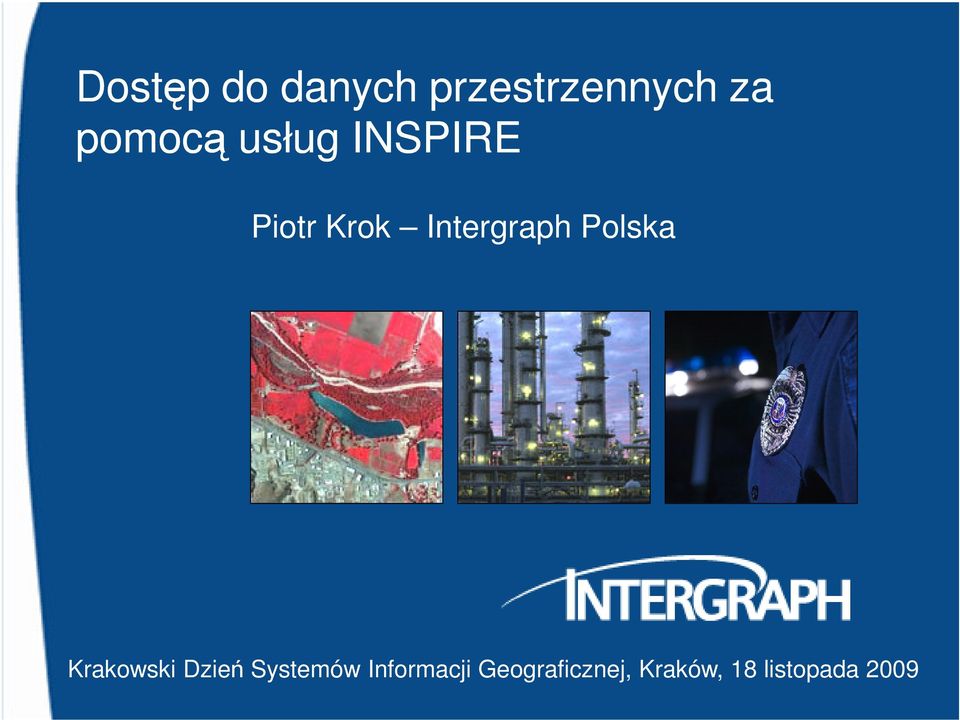 Dostęp do danych przestrzennych za pomocą usług INSPIRE

Piotr Krok – Intergraph Polska

INTERGRAPH

Krakowski Dzień Systemów Informacji Geograficznej, Kraków, 18 listopada 2009